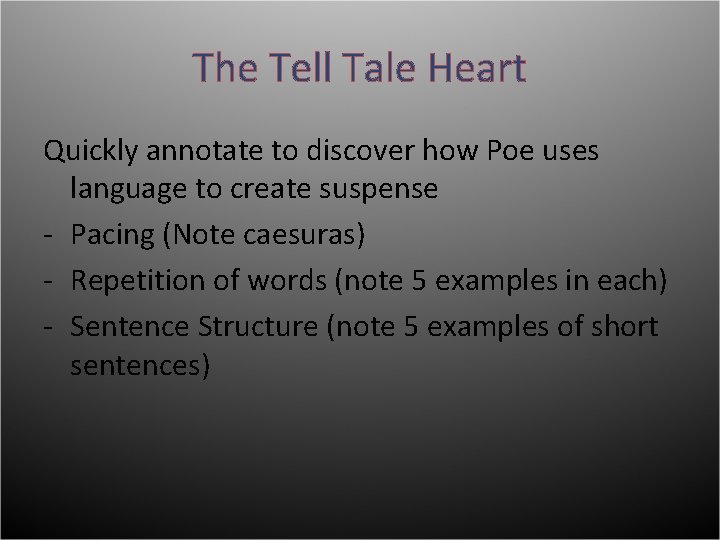 The Tell Tale Heart

Quickly annotate to discover how Poe uses language to create suspense

- Pacing (Note caesuras)
- Repetition of words (note 5 examples in each)
- Sentence Structure (note 5 examples of short sentences)